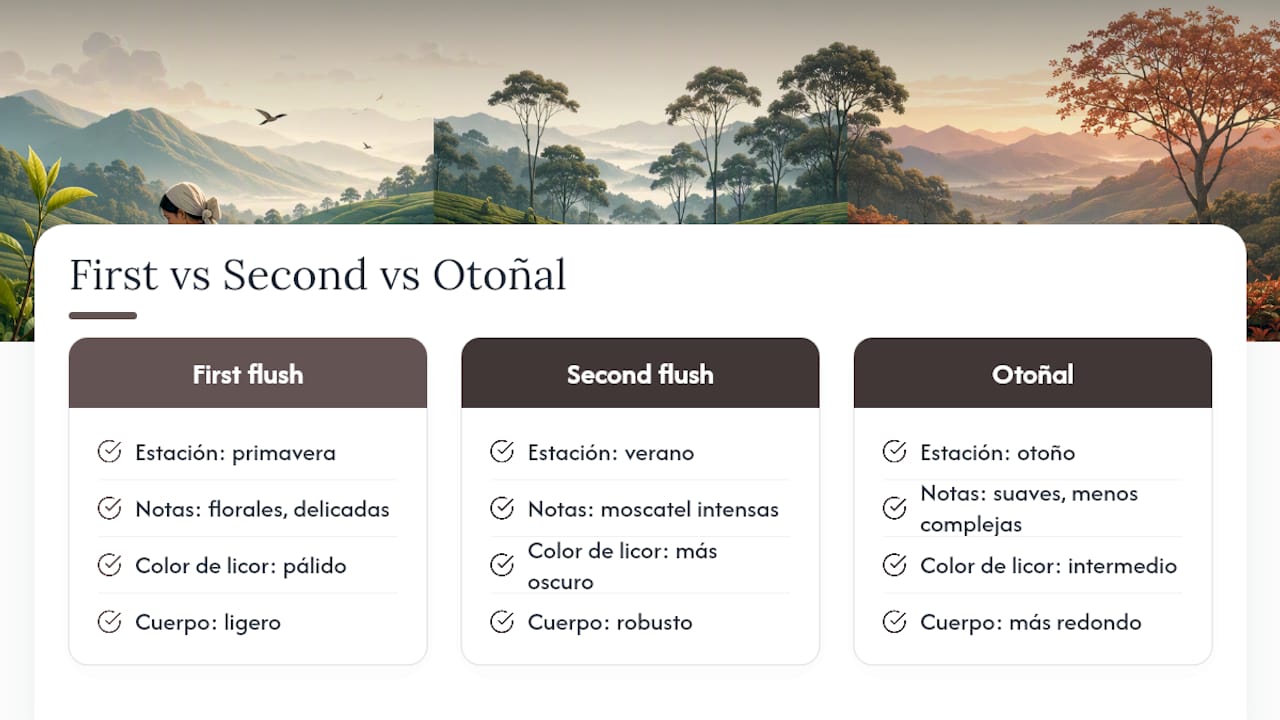 First vs Second vs Otoñal

First flush

Estación: primavera

Notas: florales, delicadas

Color de licor: pálido

Cuerpo: ligero

Second flush

Estación: verano

Notas: moscatel intensas

Color de licor: más oscuro

Cuerpo: robusto

Otoñal

Estación: otoño

Notas: suaves, menos complejas

Color de licor: intermedio

Cuerpo: más redondo